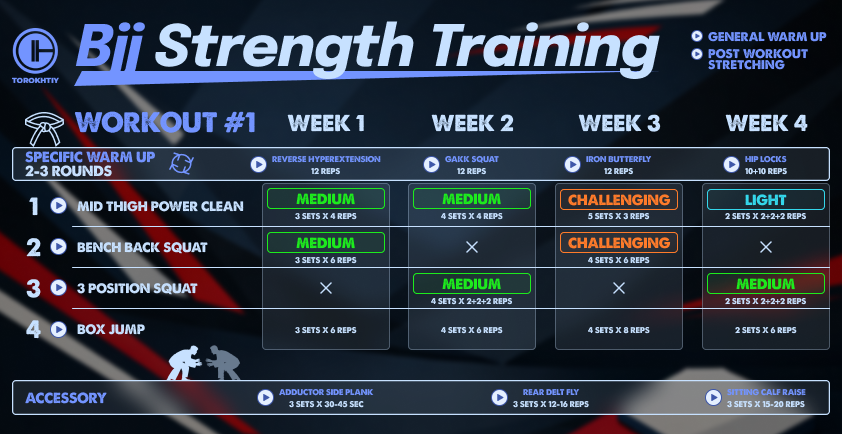 TOROKHTIY

Bjj Strength Training

GENERAL WARM UP
POST WORKOUT STRETCHING

| WORKOUT #1 | WEEK 1 | WEEK 2 | WEEK 3 | WEEK 4 |
|---|---|---|---|---|
| SPECIFIC WARM UP 2-3 ROUNDS | REVERSE HYPEREXTENSION 12 REPS | GAKK SQUAT 12 REPS | IRON BUTTERFLY 12 REPS | HIP LOCKS 10+10 REPS |
| 1 MID THIGH POWER CLEAN | MEDIUM 3 SETS X 4 REPS | MEDIUM 4 SETS X 4 REPS | CHALLENGING 5 SETS X 3 REPS | LIGHT 2 SETS X 2+2+2 REPS |
| 2 BENCH BACK SQUAT | MEDIUM 3 SETS X 6 REPS | × | CHALLENGING 4 SETS X 6 REPS | × |
| 3 3 POSITION SQUAT | × | MEDIUM 4 SETS X 2+2+2 REPS | × | MEDIUM 2 SETS X 2+2+2 REPS |
| 4 BOX JUMP | 3 SETS X 6 REPS | 4 SETS X 6 REPS | 4 SETS X 8 REPS | 2 SETS X 6 REPS |

ACCESSORY
ADDUCTOR SIDE PLANK 3 SETS X 30-45 SEC
REAR DELT FLY 3 SETS X 12-16 REPS
SITTING CALF RAISE 3 SETS X 15-20 REPS